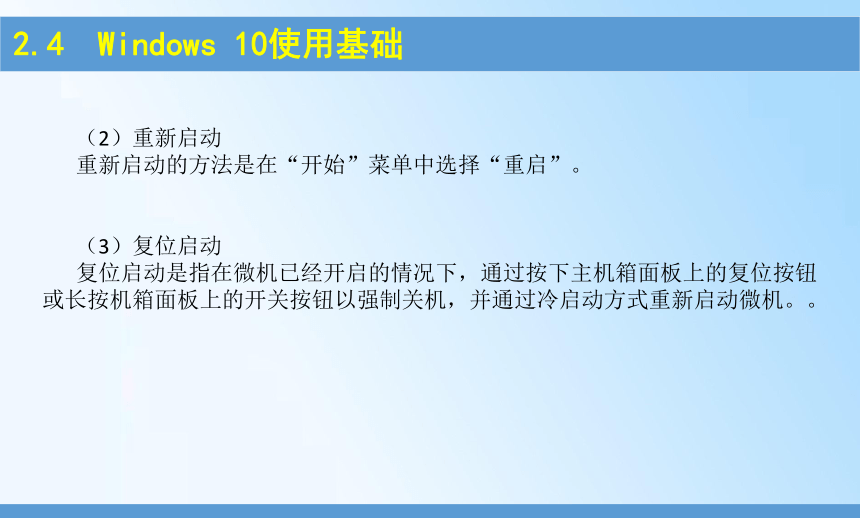 2.4　Windows 10使用基础

（2）重新启动
重新启动的方法是在“开始”菜单中选择“重启”。

（3）复位启动
复位启动是指在微机已经开启的情况下，通过按下主机箱面板上的复位按钮或长按机箱面板上的开关按钮以强制关机，并通过冷启动方式重新启动微机。。